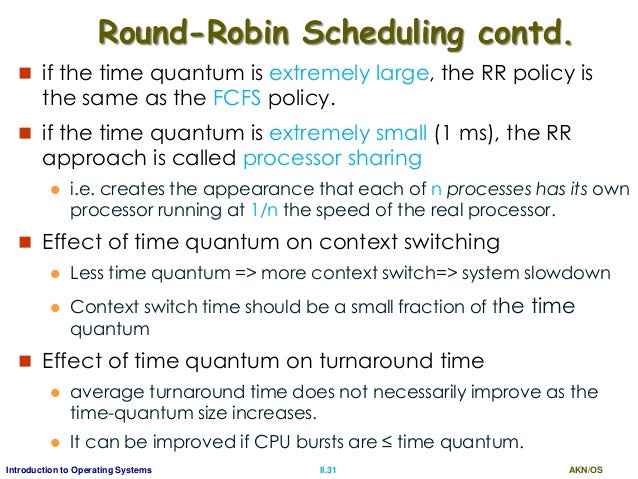 Round-Robin Scheduling contd.

if the time quantum is extremely large, the RR policy is the same as the FCFS policy.

if the time quantum is extremely small (1 ms), the RR approach is called processor sharing

i.e. creates the appearance that each of n processes has its own processor running at 1/n the speed of the real processor.

Effect of time quantum on context switching

Less time quantum => more context switch=> system slowdown

Context switch time should be a small fraction of the time quantum

Effect of time quantum on turnaround time

average turnaround time does not necessarily improve as the time-quantum size increases.

It can be improved if CPU bursts are ≤ time quantum.

Introduction to Operating Systems

II.31

AKN/OS